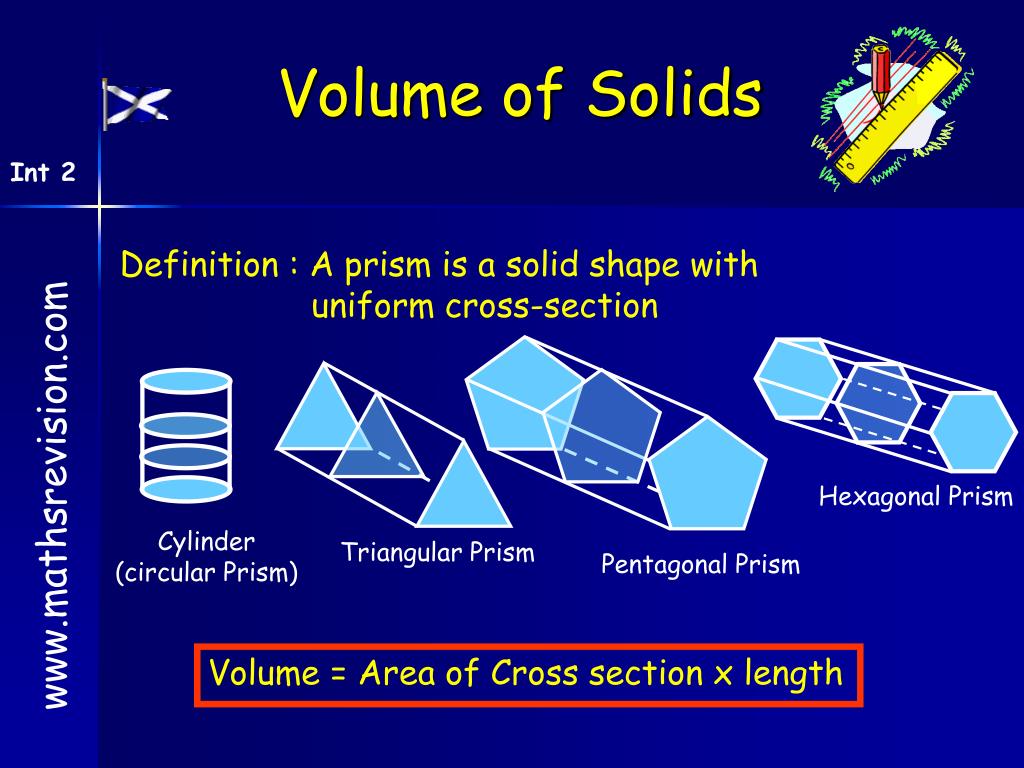 Volume of Solids

Int 2

www.mathsrevision.com

Definition : A prism is a solid shape with uniform cross-section

Cylinder (circular Prism)

Triangular Prism

Pentagonal Prism

Hexagonal Prism

Volume = Area of Cross section x length